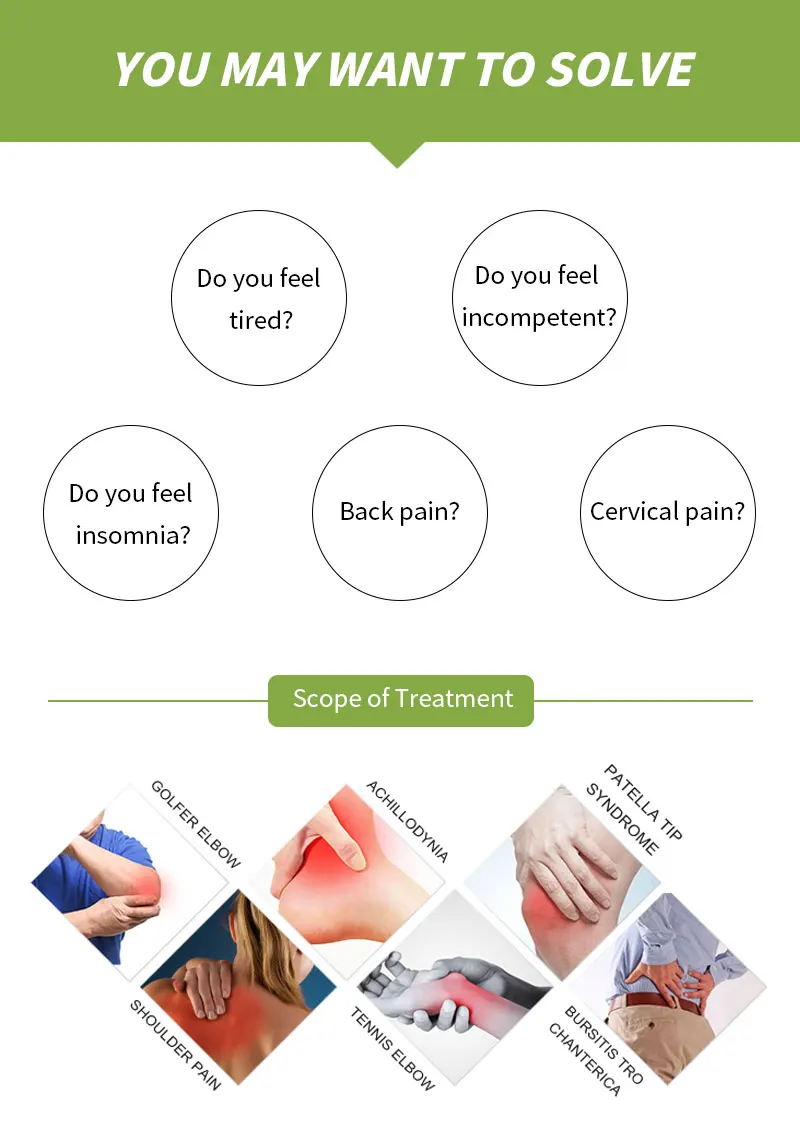 YOU MAY WANT TO SOLVE

Do you feel tired?

Do you feel incompetent?

Do you feel insomnia?

Back pain?

Cervical pain?

Scope of Treatment

GOLFER ELBOW

ACHILLODYNIA

PATELLA TIP SYNDROME

SHOULDER PAIN

TENNIS ELBOW

BURSITIS TRO CHANTERICA